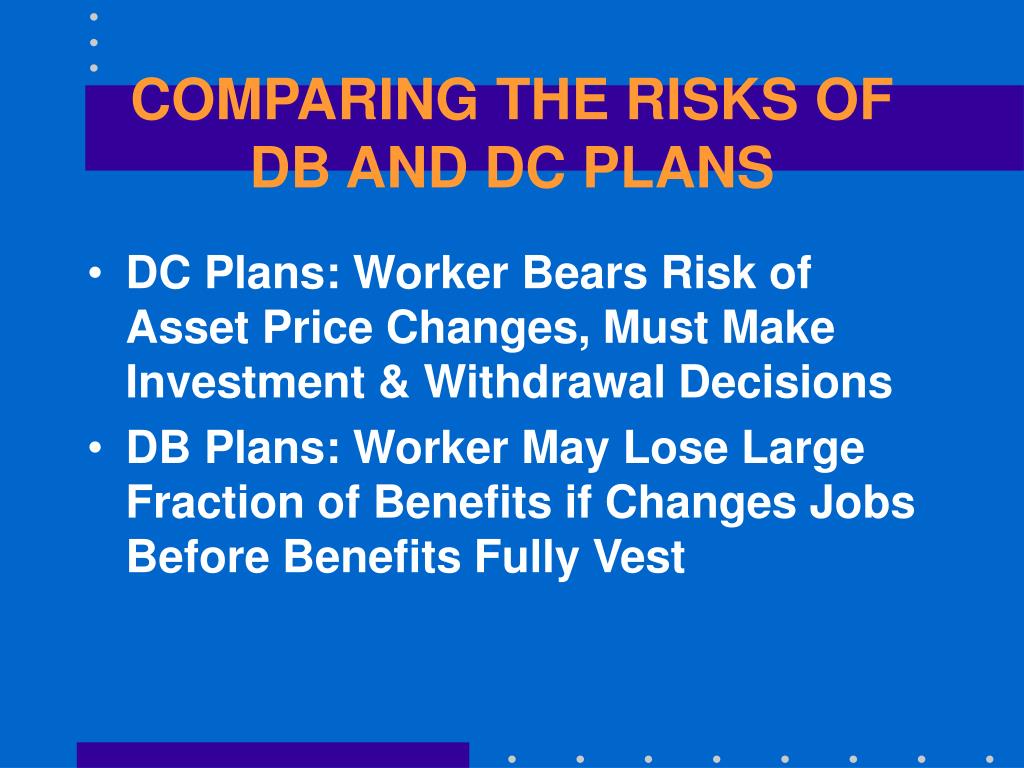 COMPARING THE RISKS OF DB AND DC PLANS

• DC Plans: Worker Bears Risk of Asset Price Changes, Must Make Investment & Withdrawal Decisions
• DB Plans: Worker May Lose Large Fraction of Benefits if Changes Jobs Before Benefits Fully Vest